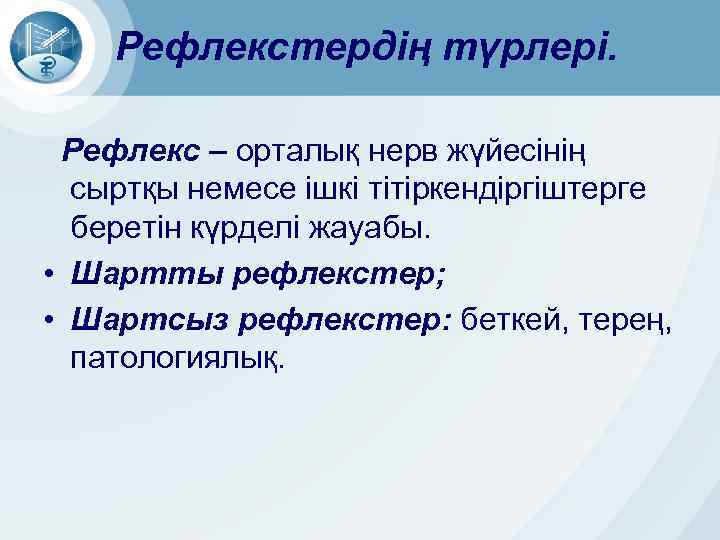 Рефлекстердің түрлері.

Рефлекс – орталық нерв жүйесінің сыртқы немесе ішкі тітіркендіргіштерге беретін күрделі жауабы.

• Шартты рефлекстер;
• Шартсыз рефлекстер: беткей, терең, патологиялық.